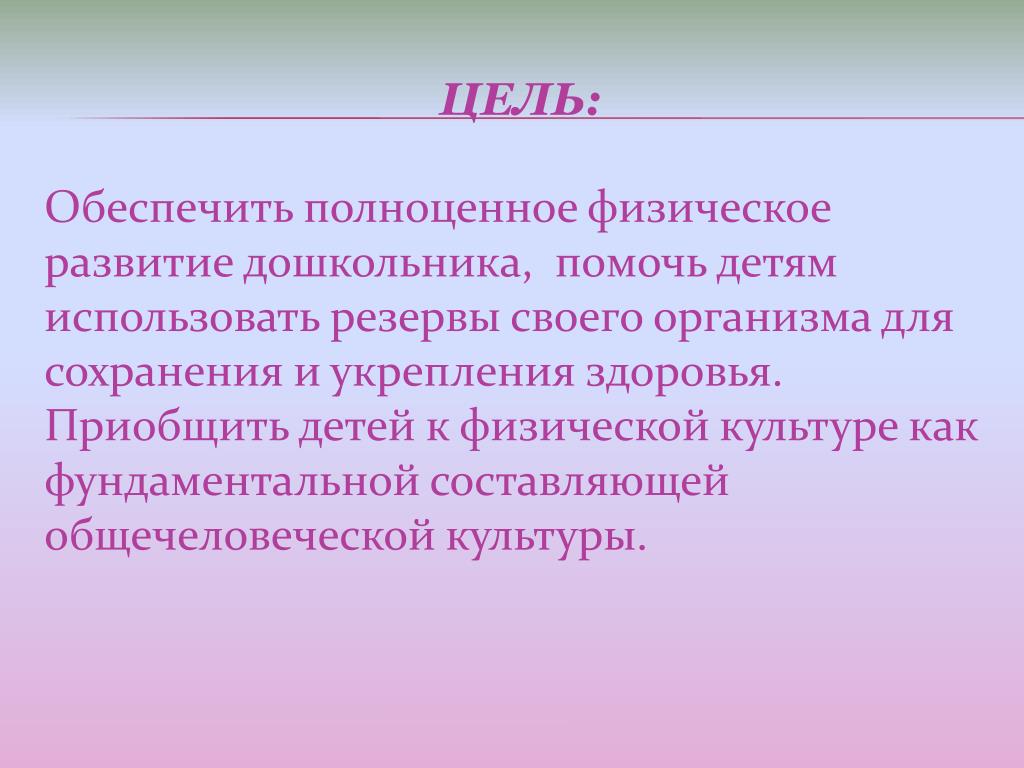 ЦЕЛЬ:

Обеспечить полноценное физическое развитие дошкольника, помочь детям использовать резервы своего организма для сохранения и укрепления здоровья. Приобщить детей к физической культуре как фундаментальной составляющей общечеловеческой культуры.